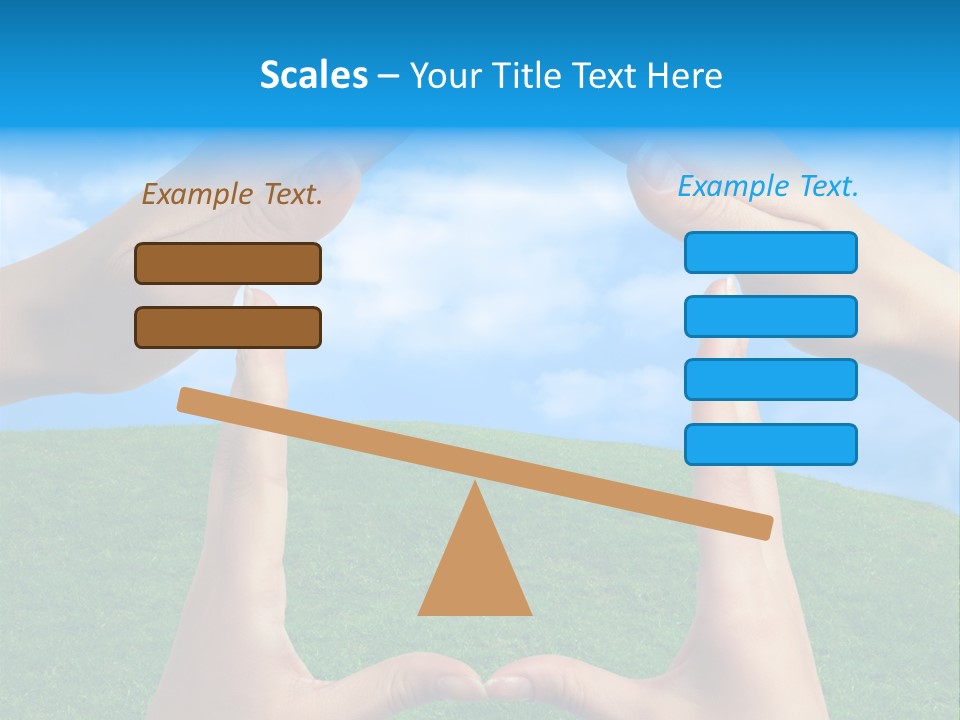 Scales – Your Title Text Here

Example Text.

Example Text.